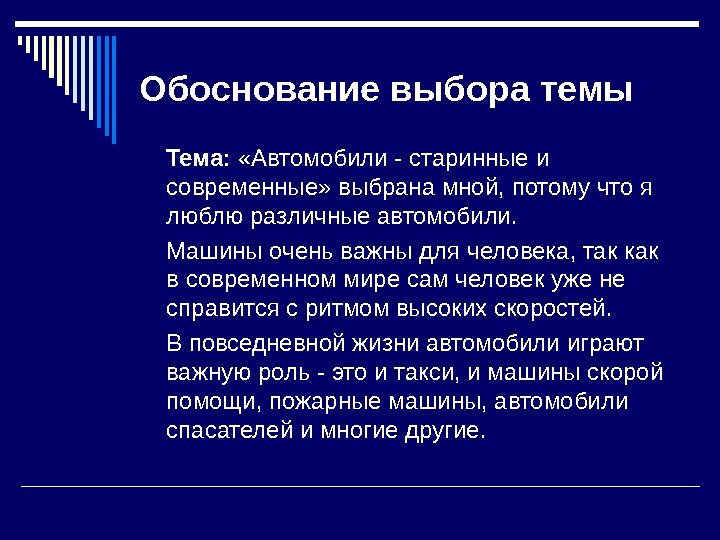 Обоснование выбора темы

Тема: «Автомобили - старинные и современные» выбрана мной, потому что я люблю различные автомобили.

Машины очень важны для человека, так как в современном мире сам человек уже не справится с ритмом высоких скоростей.

В повседневной жизни автомобили играют важную роль - это и такси, и машины скорой помощи, пожарные машины, автомобили спасателей и многие другие.